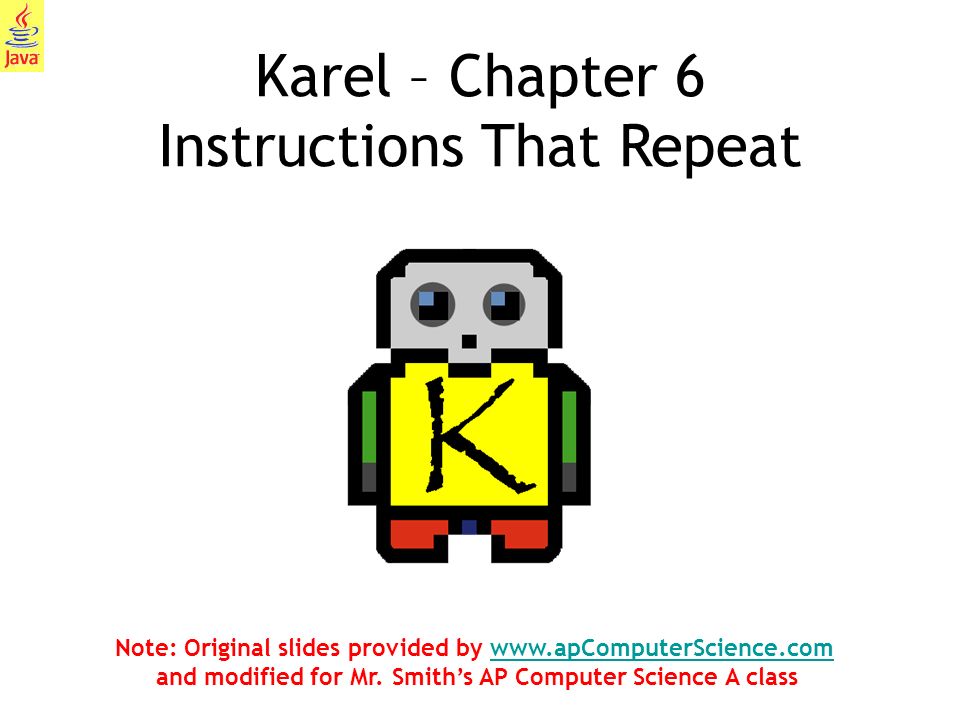 Java

Karel – Chapter 6
Instructions That Repeat

K

Note: Original slides provided by www.apComputerScience.com and modified for Mr. Smith's AP Computer Science A class